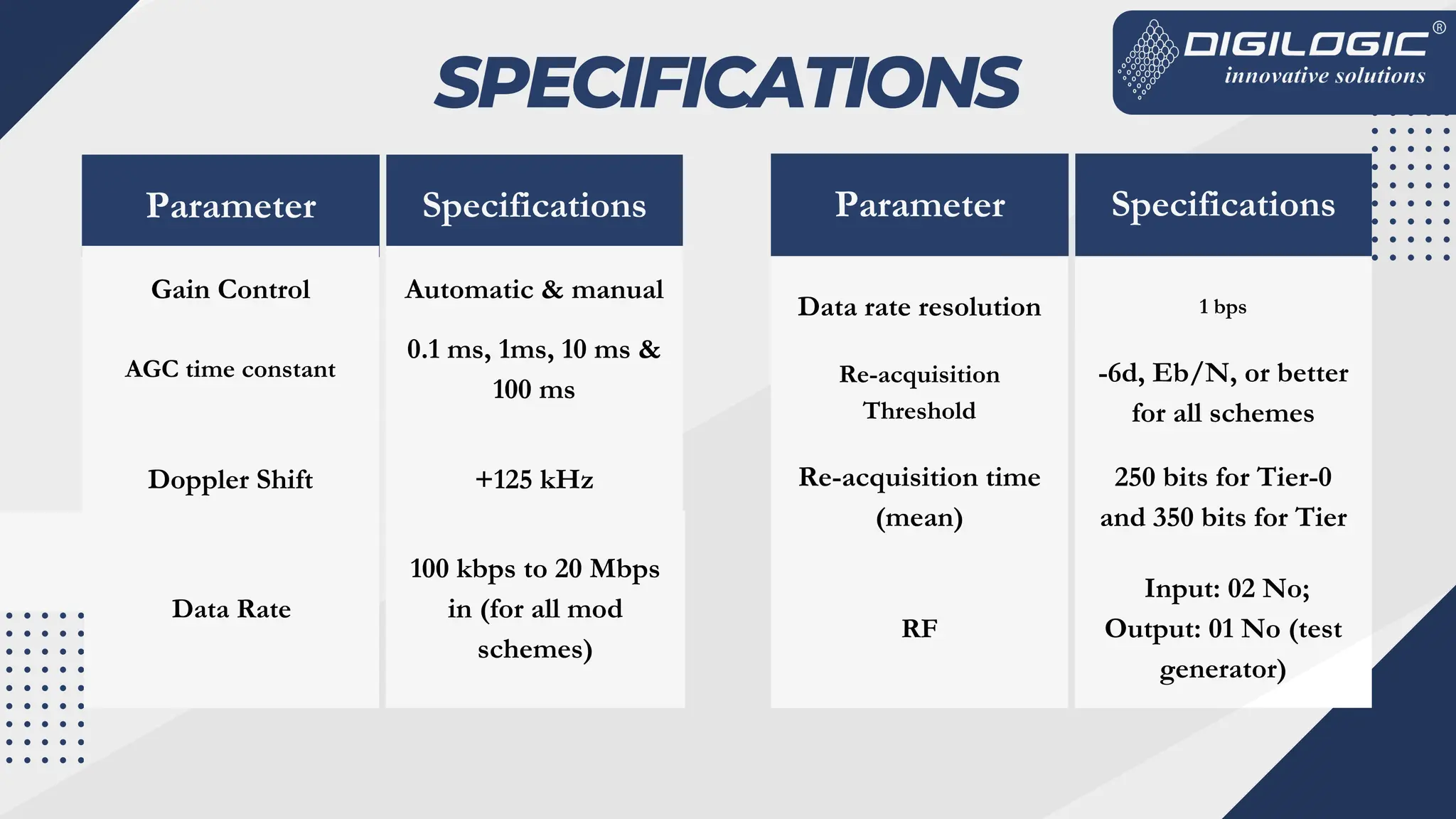 SPECIFICATIONS

DIGILOGIC®
innovative solutions

| Parameter | Specifications |
|---|---|
| Gain Control | Automatic & manual |
| AGC time constant | 0.1 ms, 1ms, 10 ms & 100 ms |
| Doppler Shift | +125 kHz |
| Data Rate | 100 kbps to 20 Mbps in (for all mod schemes) |

| Parameter | Specifications |
|---|---|
| Data rate resolution | 1 bps |
| Re-acquisition Threshold | -6d, Eb/N, or better for all schemes |
| Re-acquisition time (mean) | 250 bits for Tier-0 and 350 bits for Tier |
| RF | Input: 02 No; Output: 01 No (test generator) |